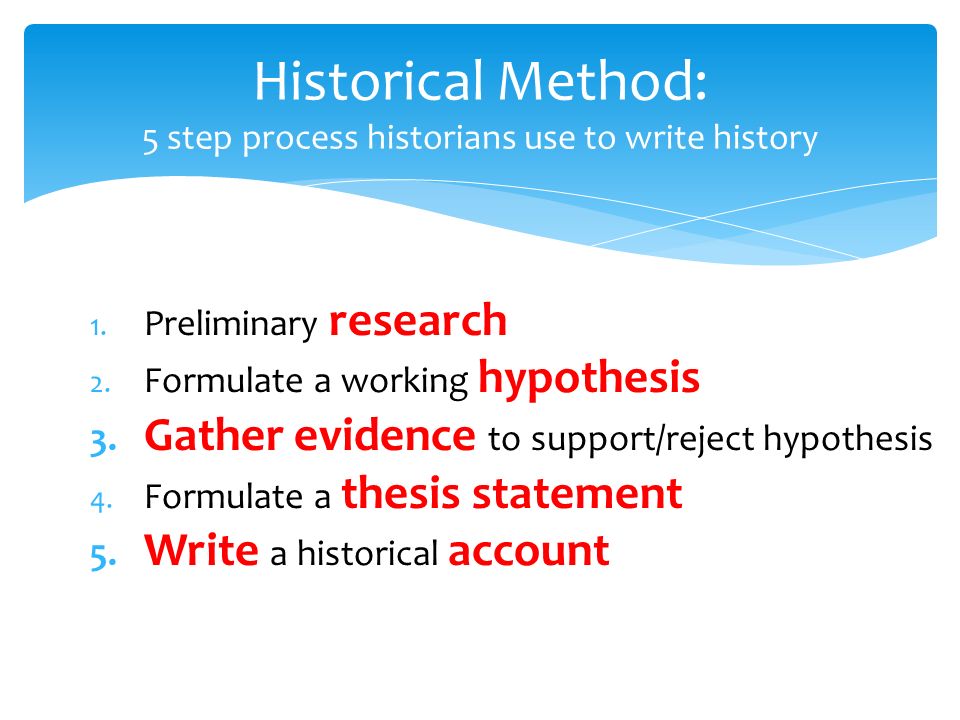 Historical Method:
5 step process historians use to write history

1. Preliminary research
2. Formulate a working hypothesis
3. Gather evidence to support/reject hypothesis
4. Formulate a thesis statement
5. Write a historical account